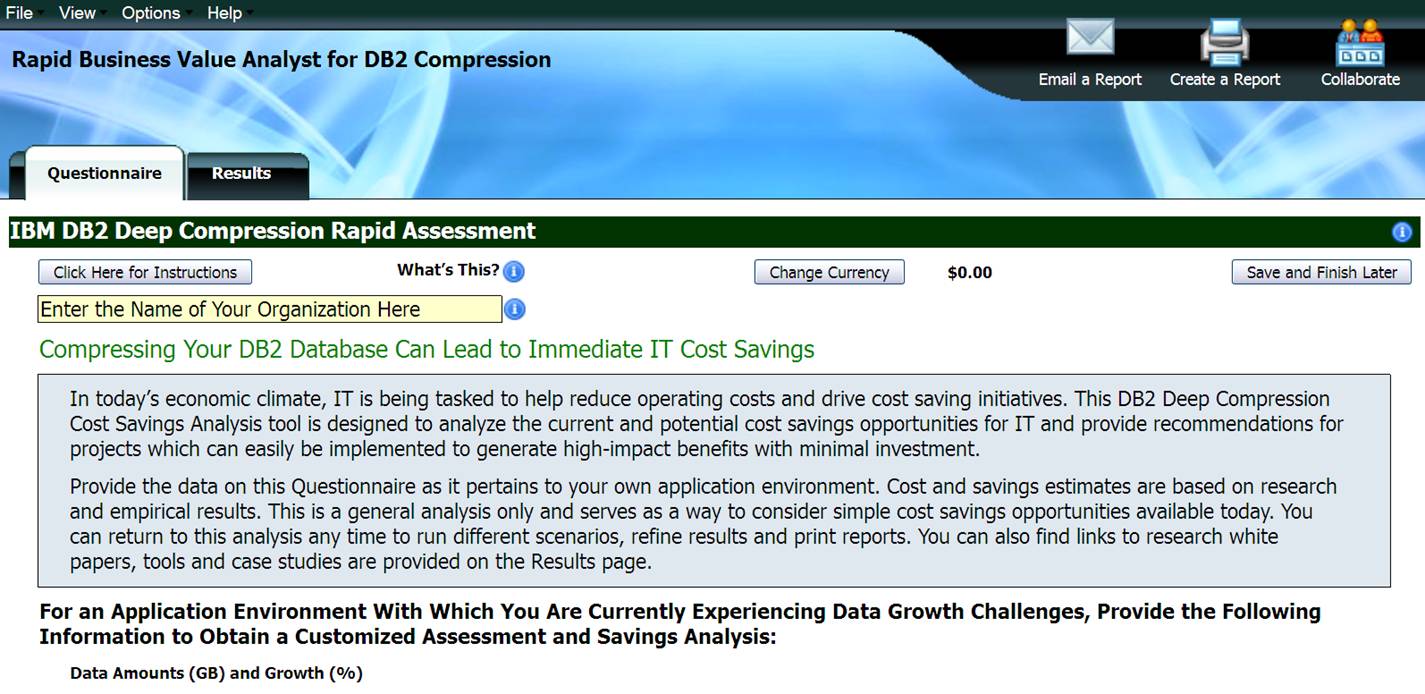 File View Options Help

Rapid Business Value Analyst for DB2 Compression

Email a Report Create a Report Collaborate

Questionnaire Results

IBM DB2 Deep Compression Rapid Assessment

Click Here for Instructions What's This? Change Currency $0.00 Save and Finish Later

Enter the Name of Your Organization Here

Compressing Your DB2 Database Can Lead to Immediate IT Cost Savings

In today's economic climate, IT is being tasked to help reduce operating costs and drive cost saving initiatives. This DB2 Deep Compression Cost Savings Analysis tool is designed to analyze the current and potential cost savings opportunities for IT and provide recommendations for projects which can easily be implemented to generate high-impact benefits with minimal investment.

Provide the data on this Questionnaire as it pertains to your own application environment. Cost and savings estimates are based on research and empirical results. This is a general analysis only and serves as a way to consider simple cost savings opportunities available today. You can return to this analysis any time to run different scenarios, refine results and print reports. You can also find links to research white papers, tools and case studies are provided on the Results page.

For an Application Environment With Which You Are Currently Experiencing Data Growth Challenges, Provide the Following Information to Obtain a Customized Assessment and Savings Analysis:

Data Amounts (GB) and Growth (%)